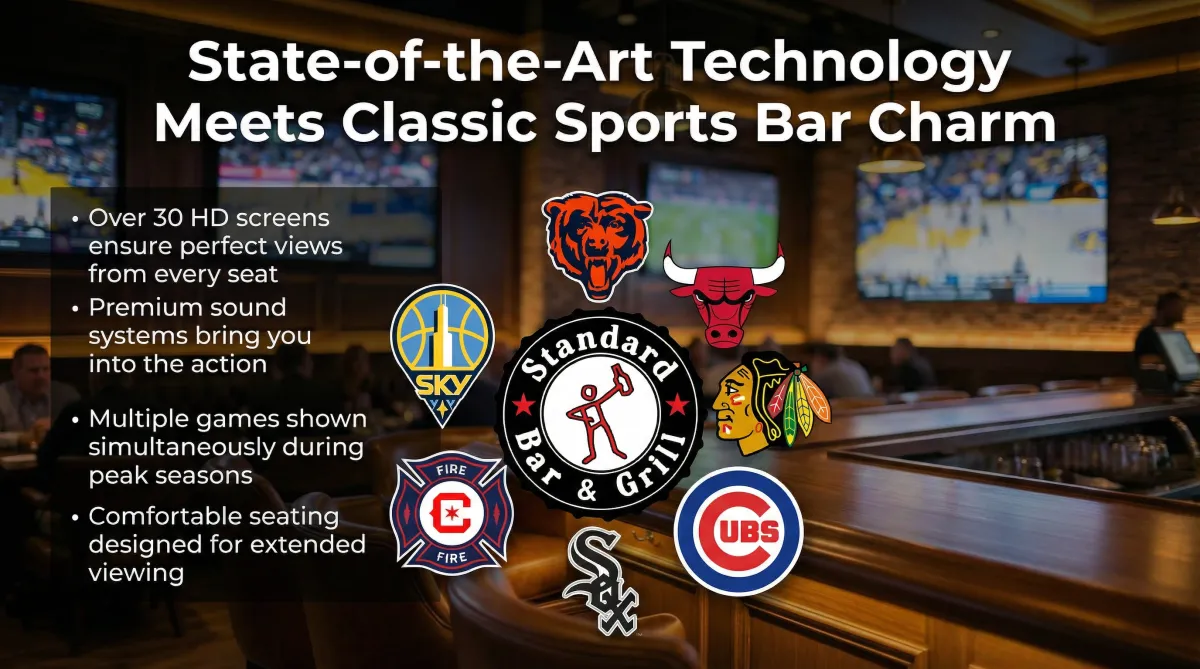 State-of-the-Art Technology Meets Classic Sports Bar Charm

• Over 30 HD screens ensure perfect views from every seat
• Premium sound systems bring you into the action
• Multiple games shown simultaneously during peak seasons
• Comfortable seating designed for extended viewing

SKY

Standard Bar & Grill

FIRE
FIRE

CUBS

SOX